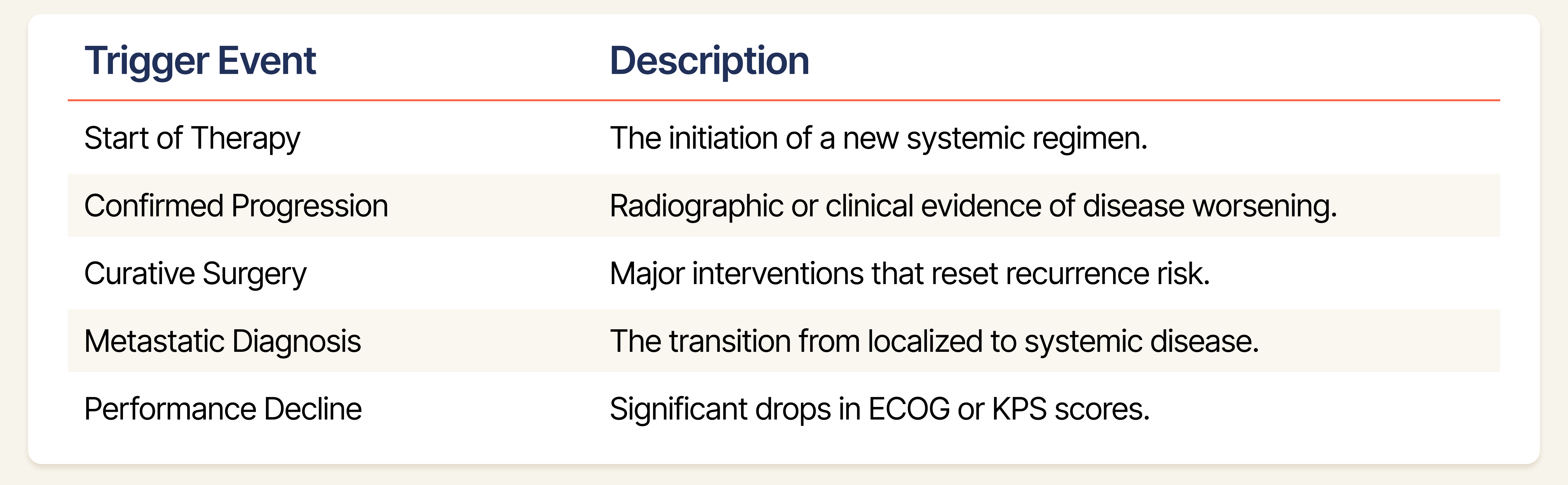 | Trigger Event | Description |
|---|---|
| Start of Therapy | The initiation of a new systemic regimen. |
| Confirmed Progression | Radiographic or clinical evidence of disease worsening. |
| Curative Surgery | Major interventions that reset recurrence risk. |
| Metastatic Diagnosis | The transition from localized to systemic disease. |
| Performance Decline | Significant drops in ECOG or KPS scores. |